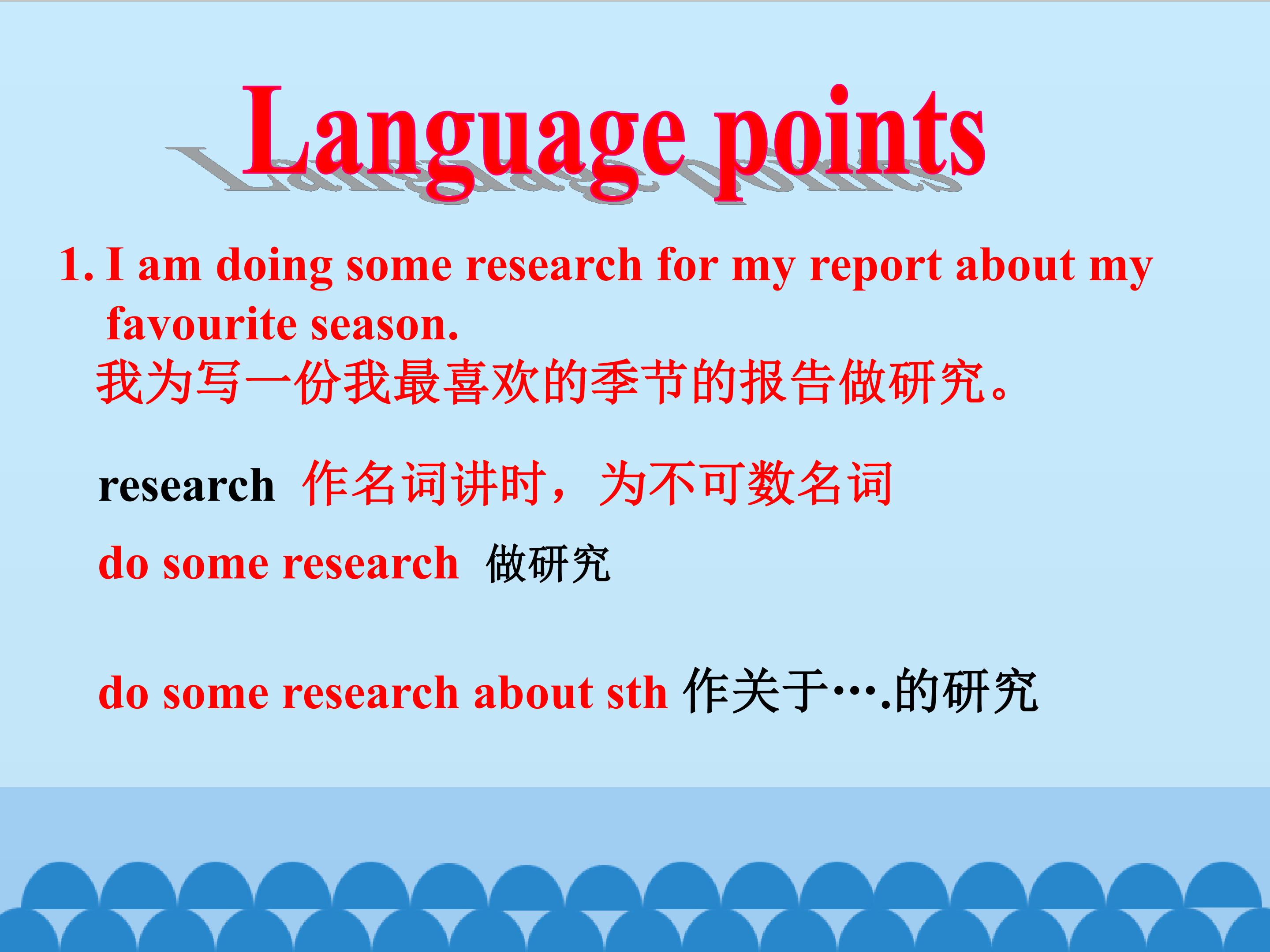 Language points

1. I am doing some research for my report about my favourite season.
我为写一份我最喜欢的季节的报告做研究。

research 作名词讲时，为不可数名词

do some research 做研究

do some research about sth 作关于….的研究